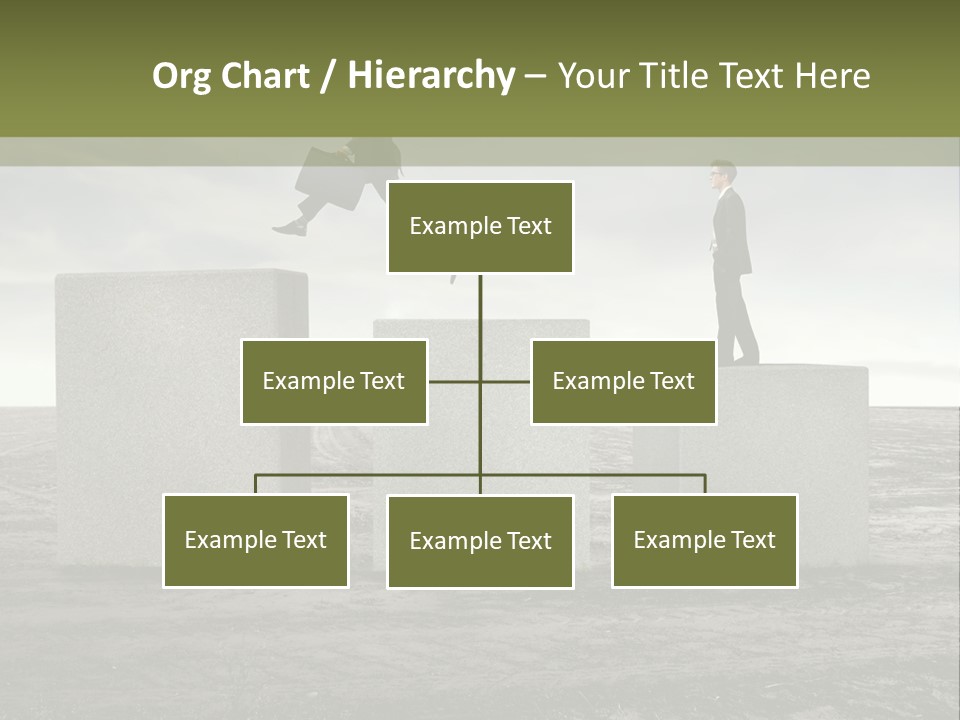 Org Chart / Hierarchy – Your Title Text Here

Example Text

Example Text

Example Text

Example Text

Example Text

Example Text